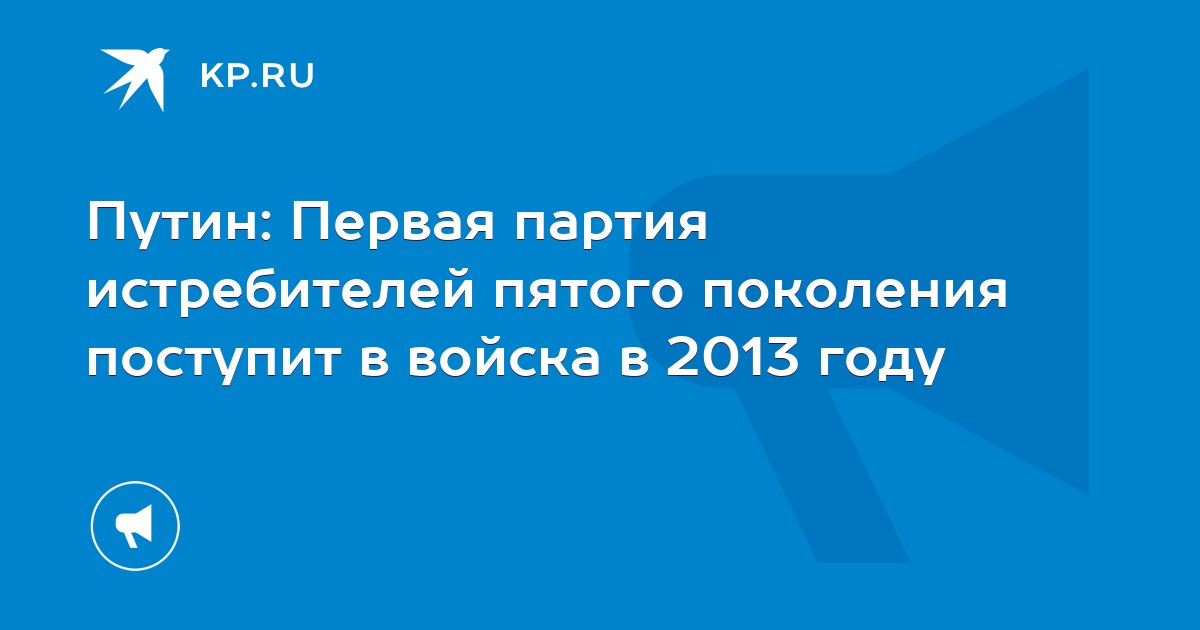 KP.RU

Путин: Первая партия истребителей пятого поколения поступит в войска в 2013 году